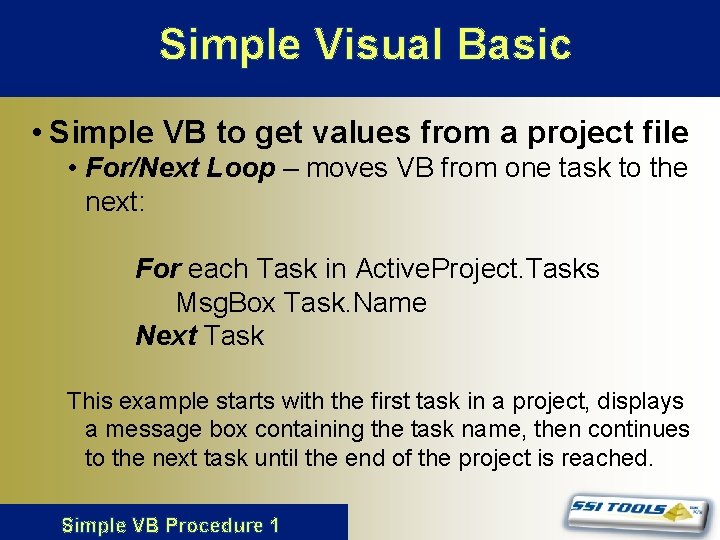 Simple Visual Basic

• Simple VB to get values from a project file

• For/Next Loop – moves VB from one task to the next:

For each Task in ActiveProject.Tasks
MsgBox Task.Name
Next Task

This example starts with the first task in a project, displays a message box containing the task name, then continues to the next task until the end of the project is reached.

Simple VB Procedure 1

SSI TOOLS